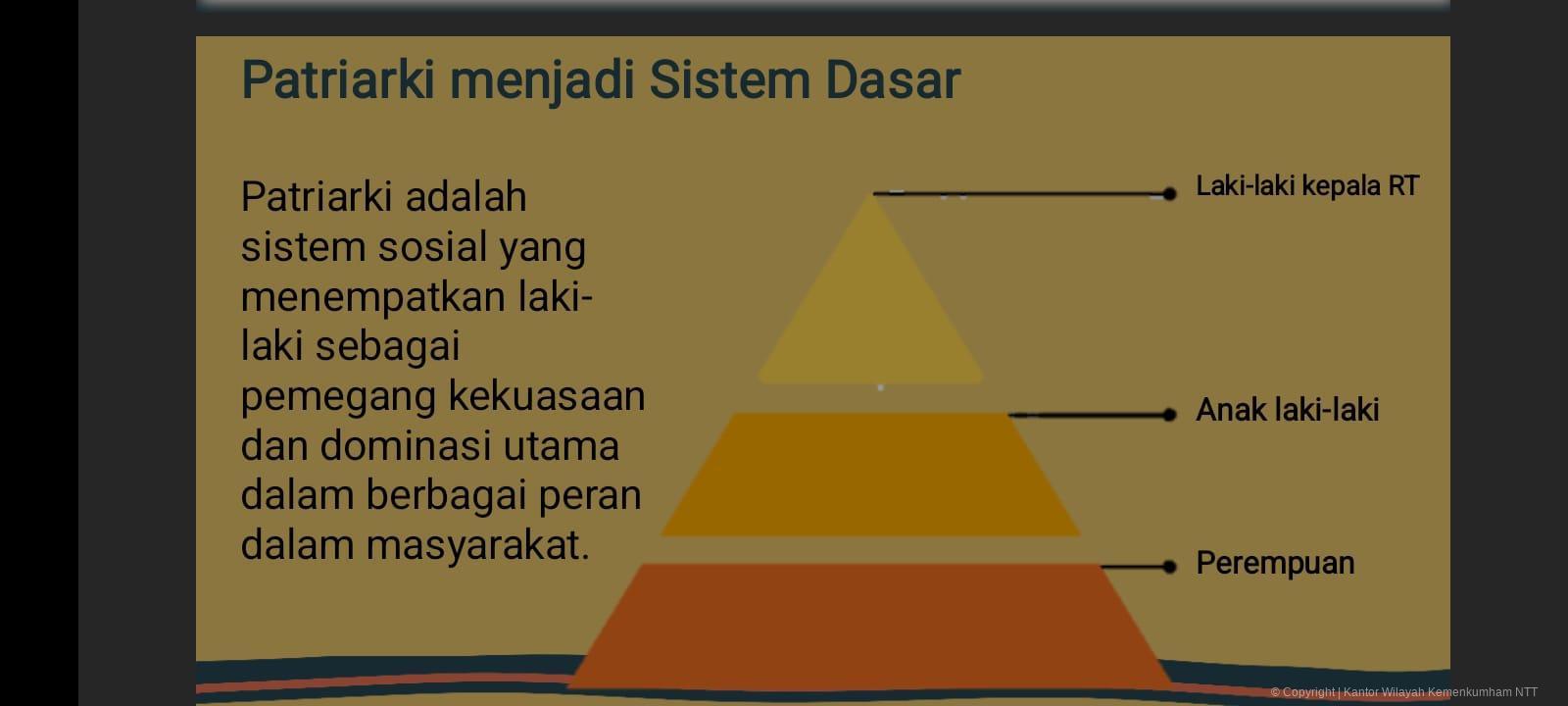 Patriarki menjadi Sistem Dasar

Patriarki adalah sistem sosial yang menempatkan laki-laki sebagai pemegang kekuasaan dan dominasi utama dalam berbagai peran dalam masyarakat.

Laki-laki kepala RT

Anak laki-laki

Perempuan

© Copyright | Kantor Wilayah Kemenkumham NTT